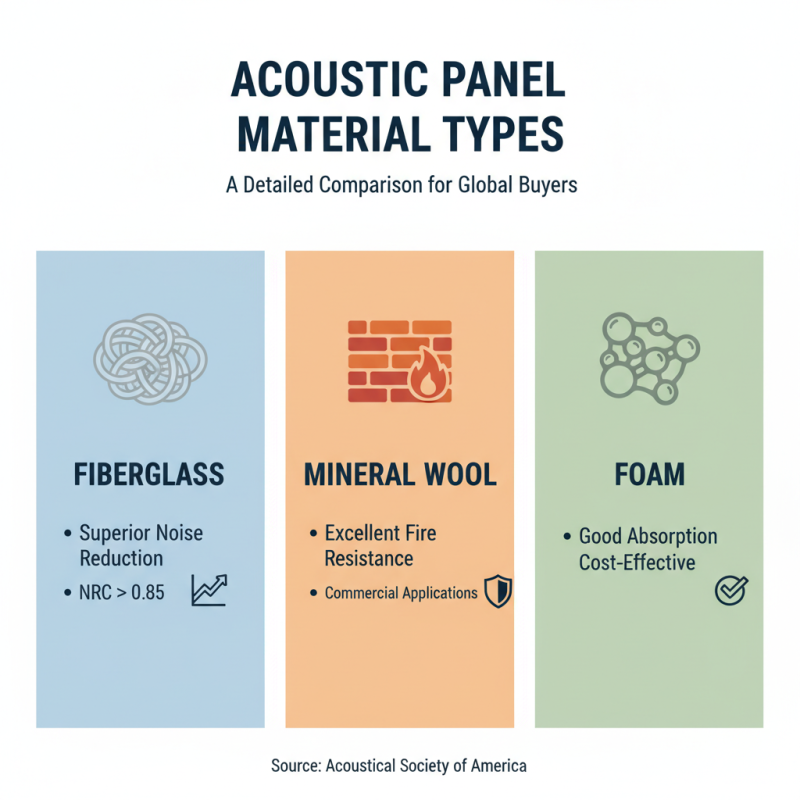 ACOUSTIC PANEL MATERIAL TYPES

A Detailed Comparison for Global Buyers

FIBERGLASS

• Superior Noise Reduction
• NRC > 0.85

MINERAL WOOL

• Excellent Fire Resistance
• Commercial Applications

FOAM

• Good Absorption Cost-Effective

Source: Acoustical Society of America